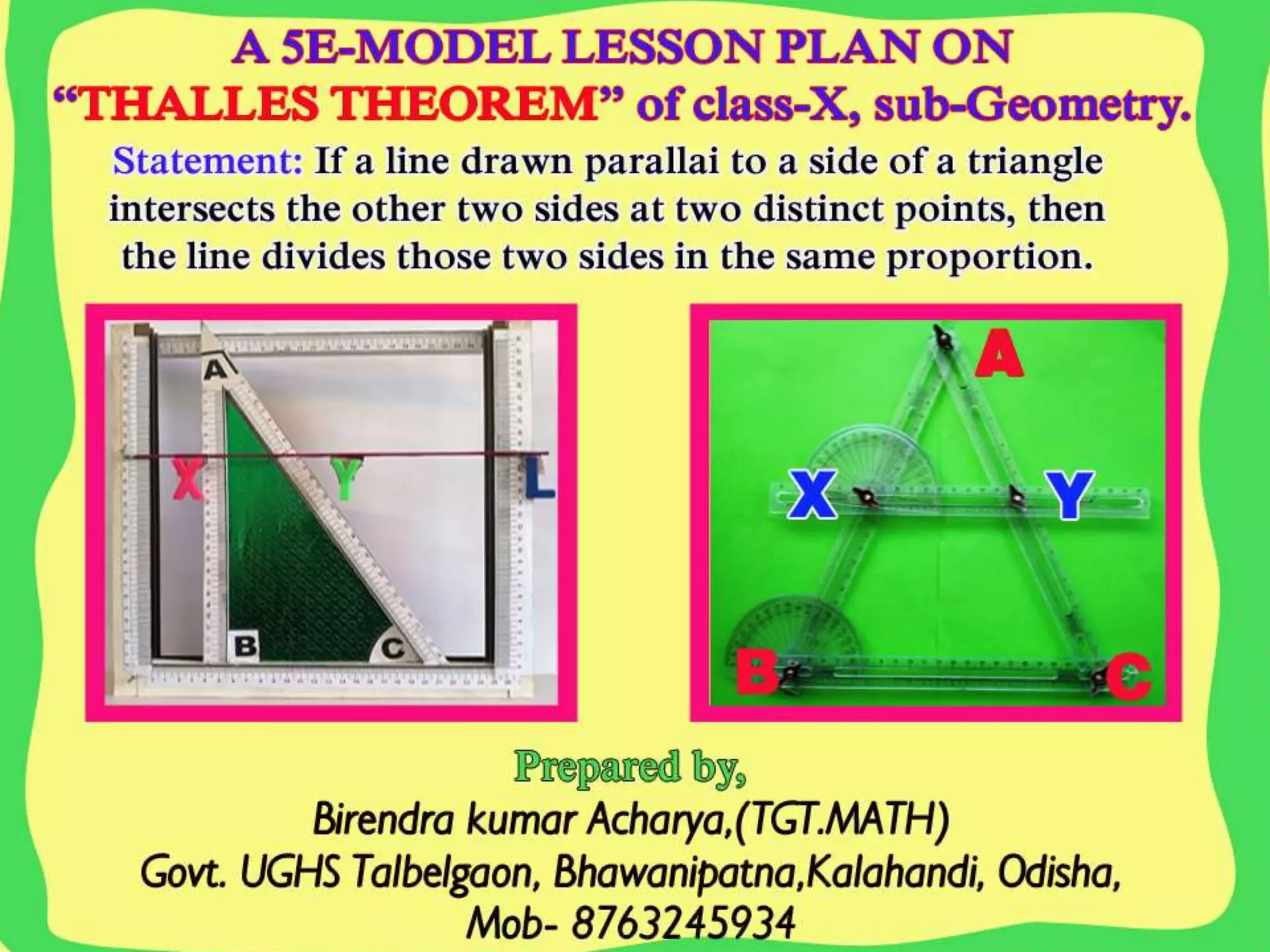 A 5E-MODEL LESSON PLAN ON "THALLES THEOREM" of class-X, sub-Geometry.

Statement: If a line drawn parallai to a side of a triangle intersects the other two sides at two distinct points, then the line divides those two sides in the same proportion.

A
X
Y
L
B
C

A
X
Y
B
C

Prepared by,
Birendra kumar Acharya,(TGT.MATH)
Govt. UGHS Talbelgaon, Bhawanipatna,Kalahandi, Odisha,
Mob- 8763245934